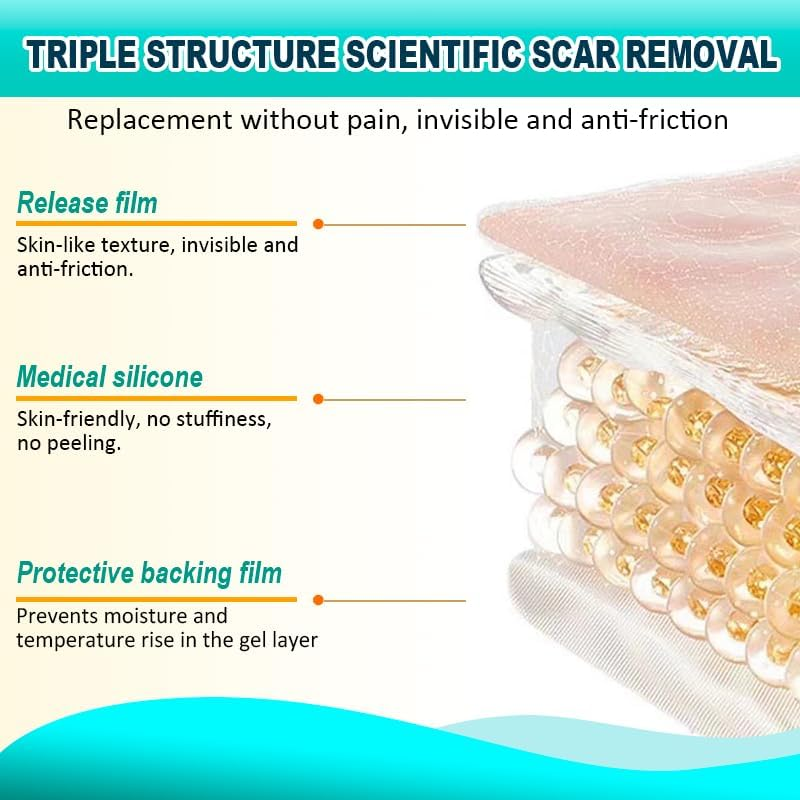 TRIPLE STRUCTURE SCIENTIFIC SCAR REMOVAL

Replacement without pain, invisible and anti-friction

Release film

Skin-like texture, invisible and anti-friction.

Medical silicone

Skin-friendly, no stuffiness, no peeling.

Protective backing film

Prevents moisture and temperature rise in the gel layer